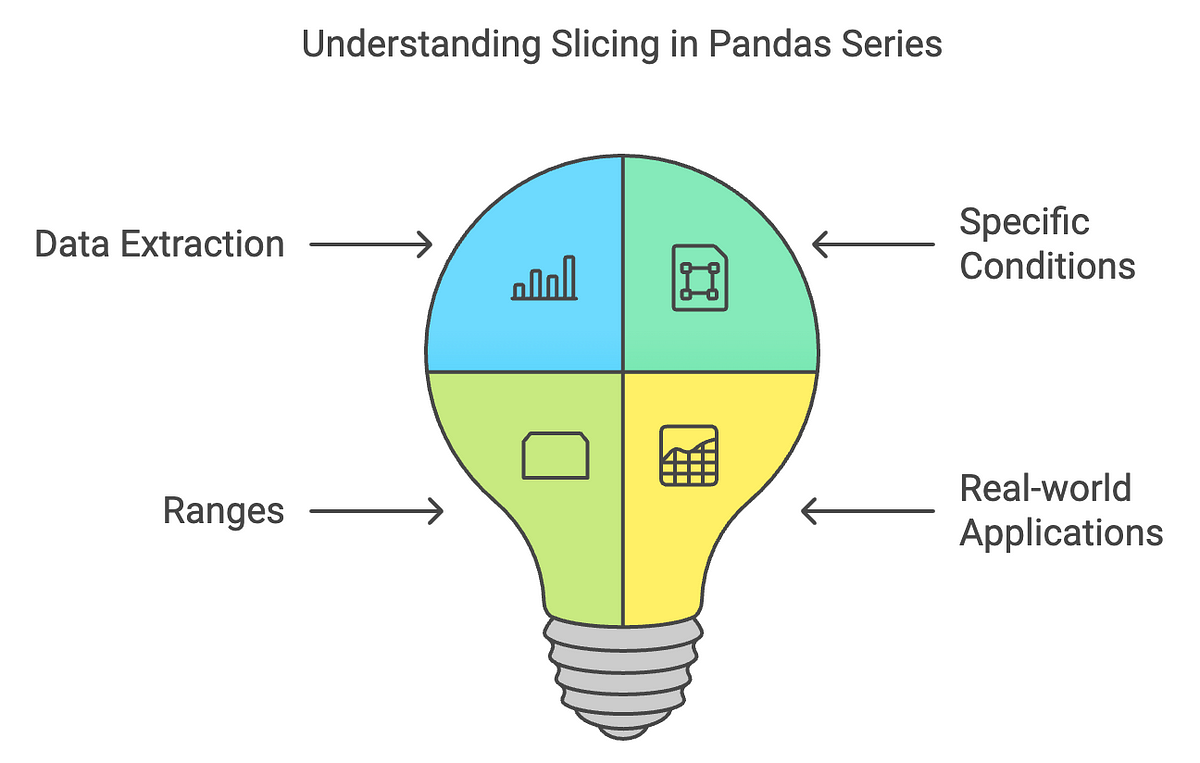 Understanding Slicing in Pandas Series

Data Extraction

Specific Conditions

Ranges

Real-world Applications